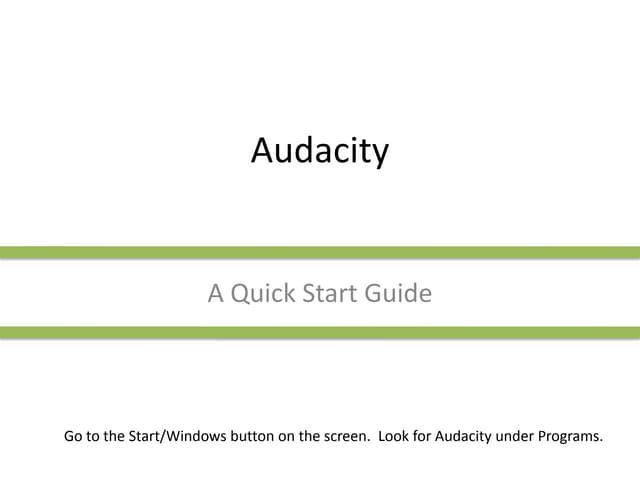 Audacity

A Quick Start Guide

Go to the Start/Windows button on the screen.  Look for Audacity under Programs.